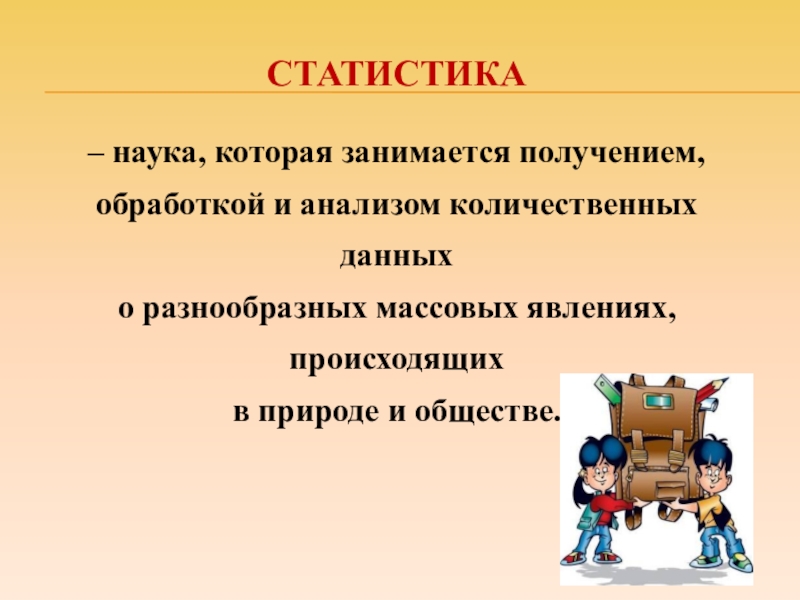 СТАТИСТИКА

– наука, которая занимается получением, обработкой и анализом количественных данных
о разнообразных массовых явлениях, происходящих
в природе и обществе.